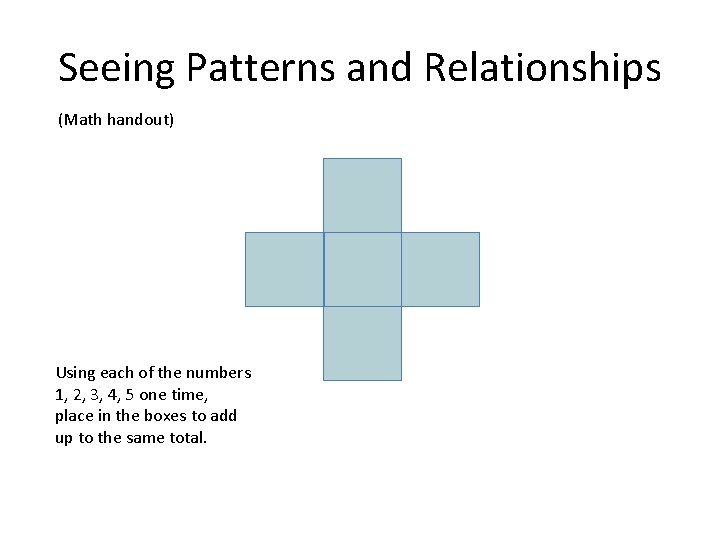 Seeing Patterns and Relationships

(Math handout)

Using each of the numbers 1, 2, 3, 4, 5 one time, place in the boxes to add up to the same total.